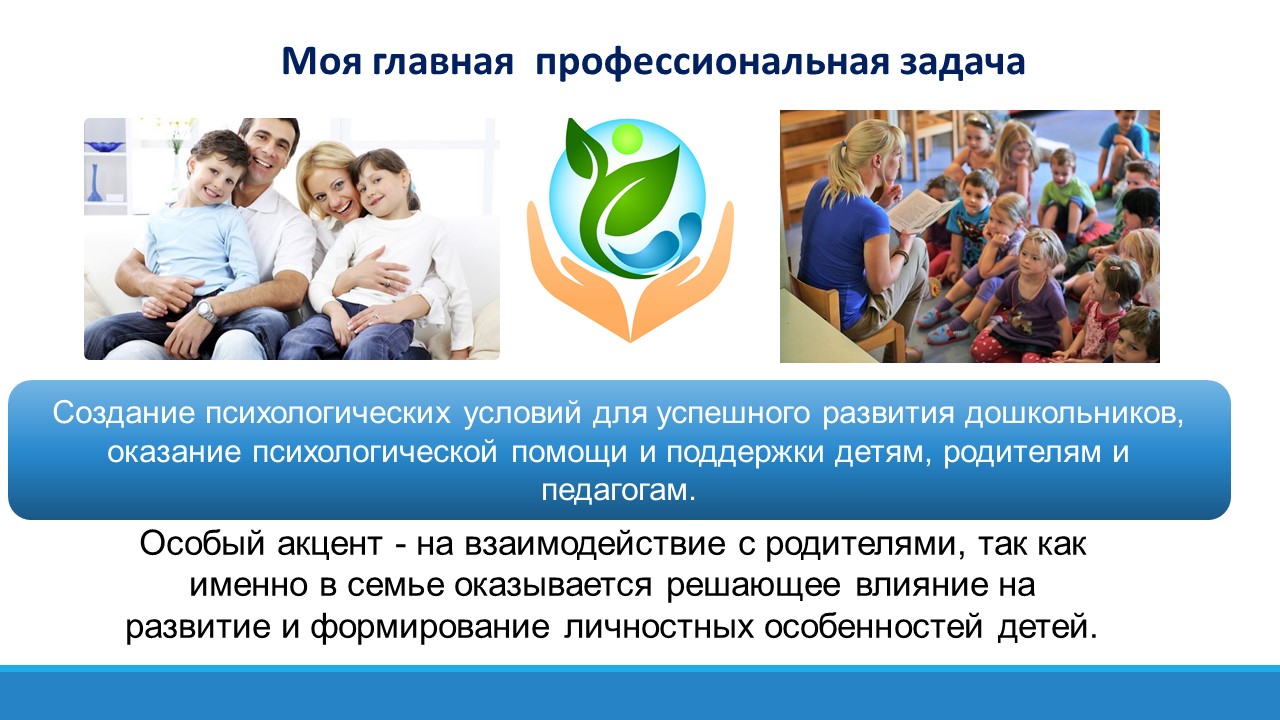 Моя главная  профессиональная задача

Создание психологических условий для успешного развития дошкольников, оказание психологической помощи и поддержки детям, родителям и педагогам.

Особый акцент - на взаимодействие с родителями, так как именно в семье оказывается решающее влияние на развитие и формирование личностных особенностей детей.